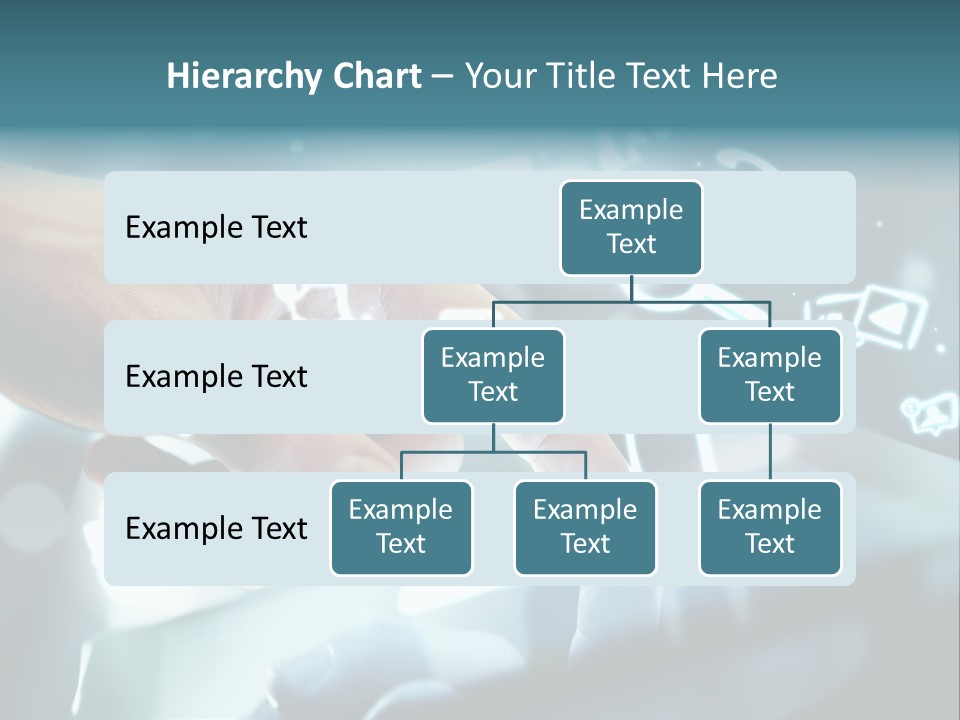 Hierarchy Chart – Your Title Text Here

Example Text

Example Text

Example Text

Example Text

Example Text

Example Text

Example Text

Example Text

Example Text